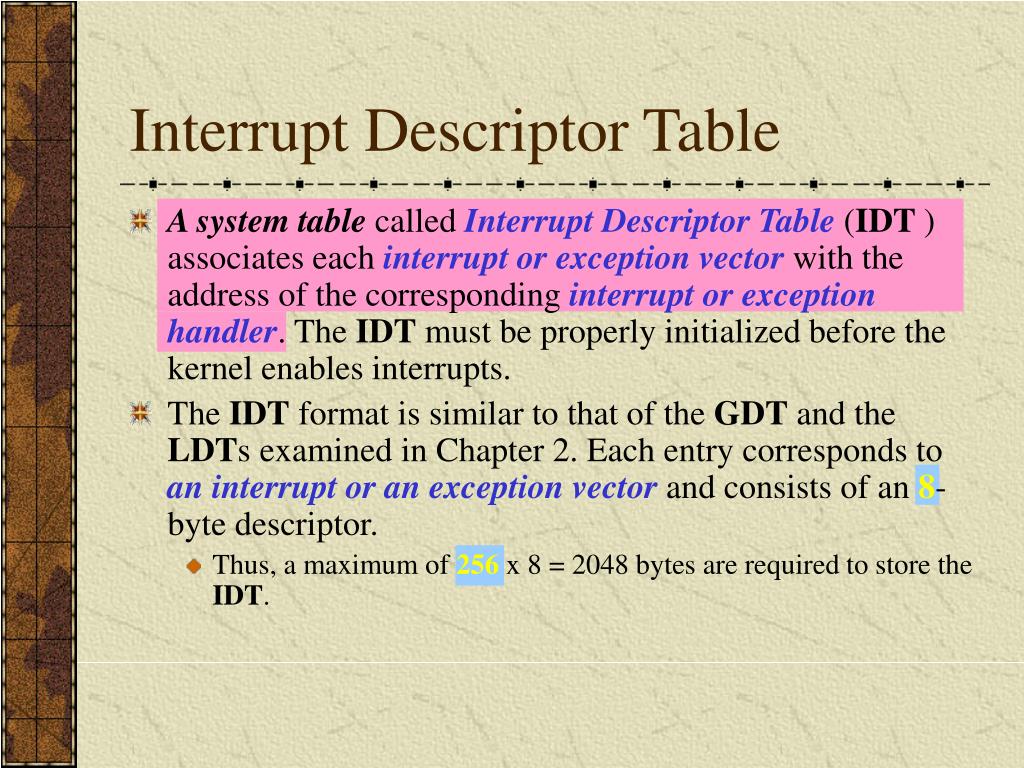 Interrupt Descriptor Table

A system table called Interrupt Descriptor Table (IDT ) associates each interrupt or exception vector with the address of the corresponding interrupt or exception handler. The IDT must be properly initialized before the kernel enables interrupts.

The IDT format is similar to that of the GDT and the LDTs examined in Chapter 2. Each entry corresponds to an interrupt or an exception vector and consists of an 8-byte descriptor.

Thus, a maximum of 256 x 8 = 2048 bytes are required to store the IDT.